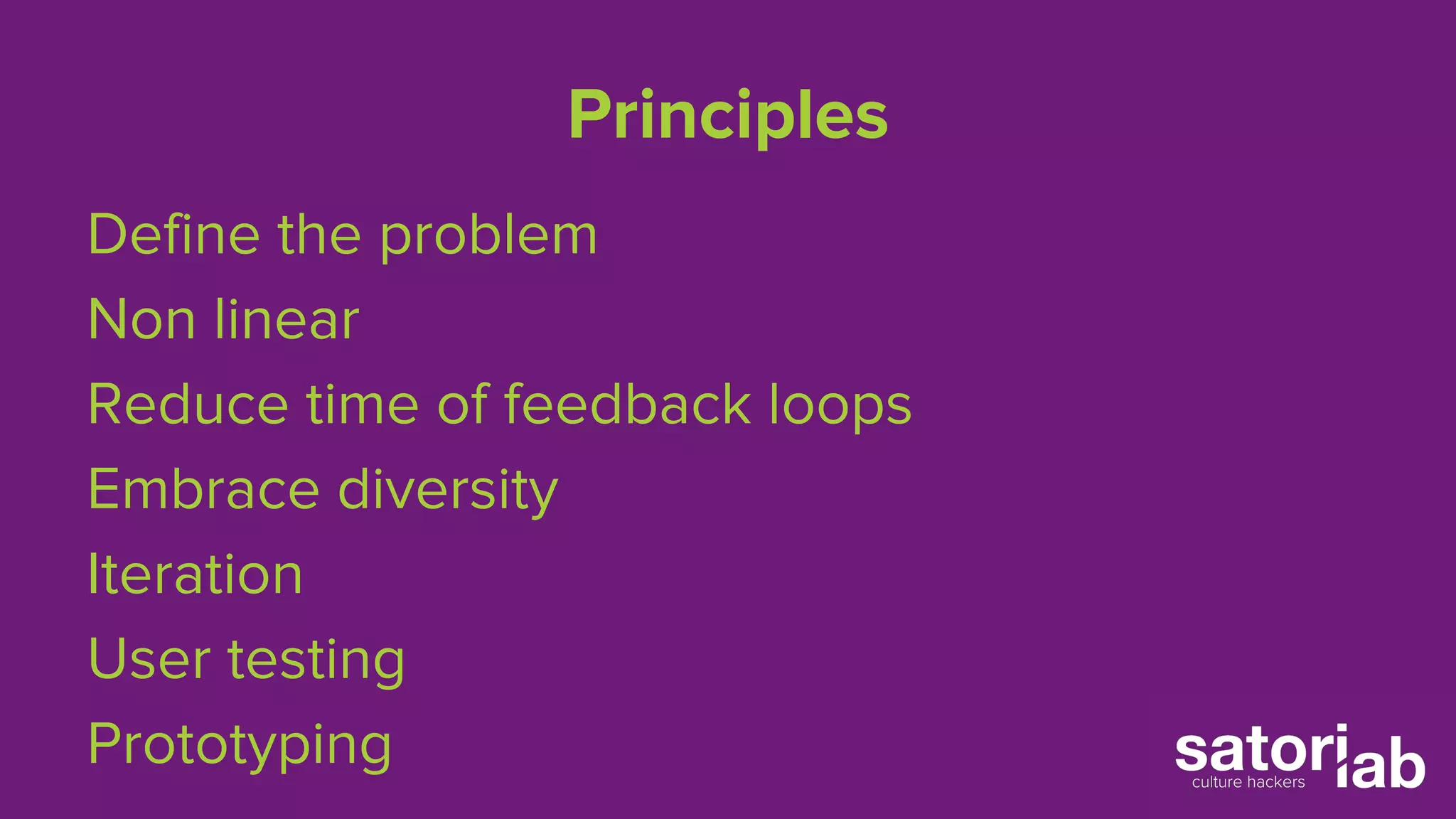 Principles

Define the problem

Non linear

Reduce time of feedback loops

Embrace diversity

Iteration

User testing

Prototyping

satorilab
culture hackers